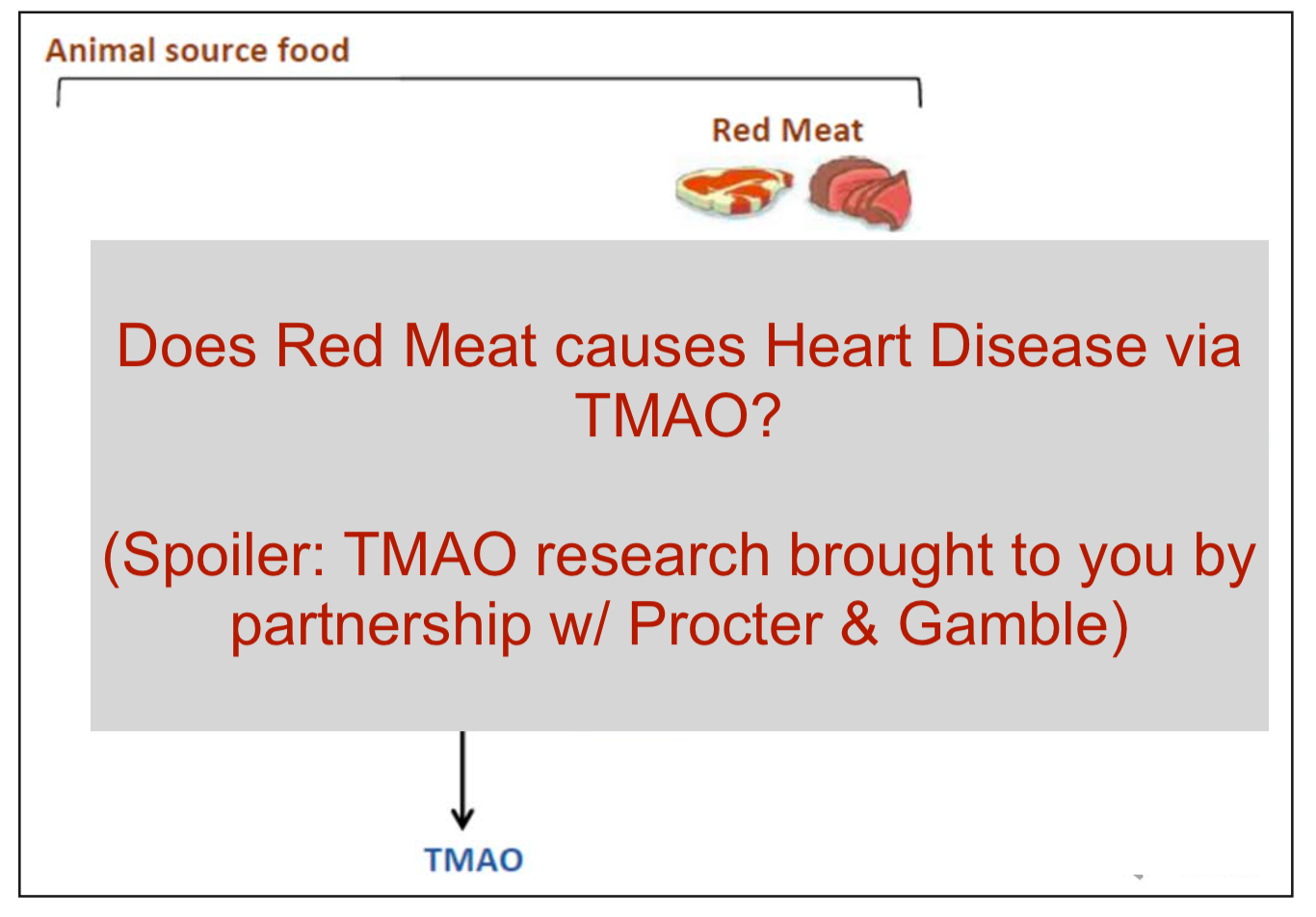 Animal source food

Red Meat

Does Red Meat causes Heart Disease via TMAO?

(Spoiler: TMAO research brought to you by partnership w/ Procter & Gamble)

TMAO